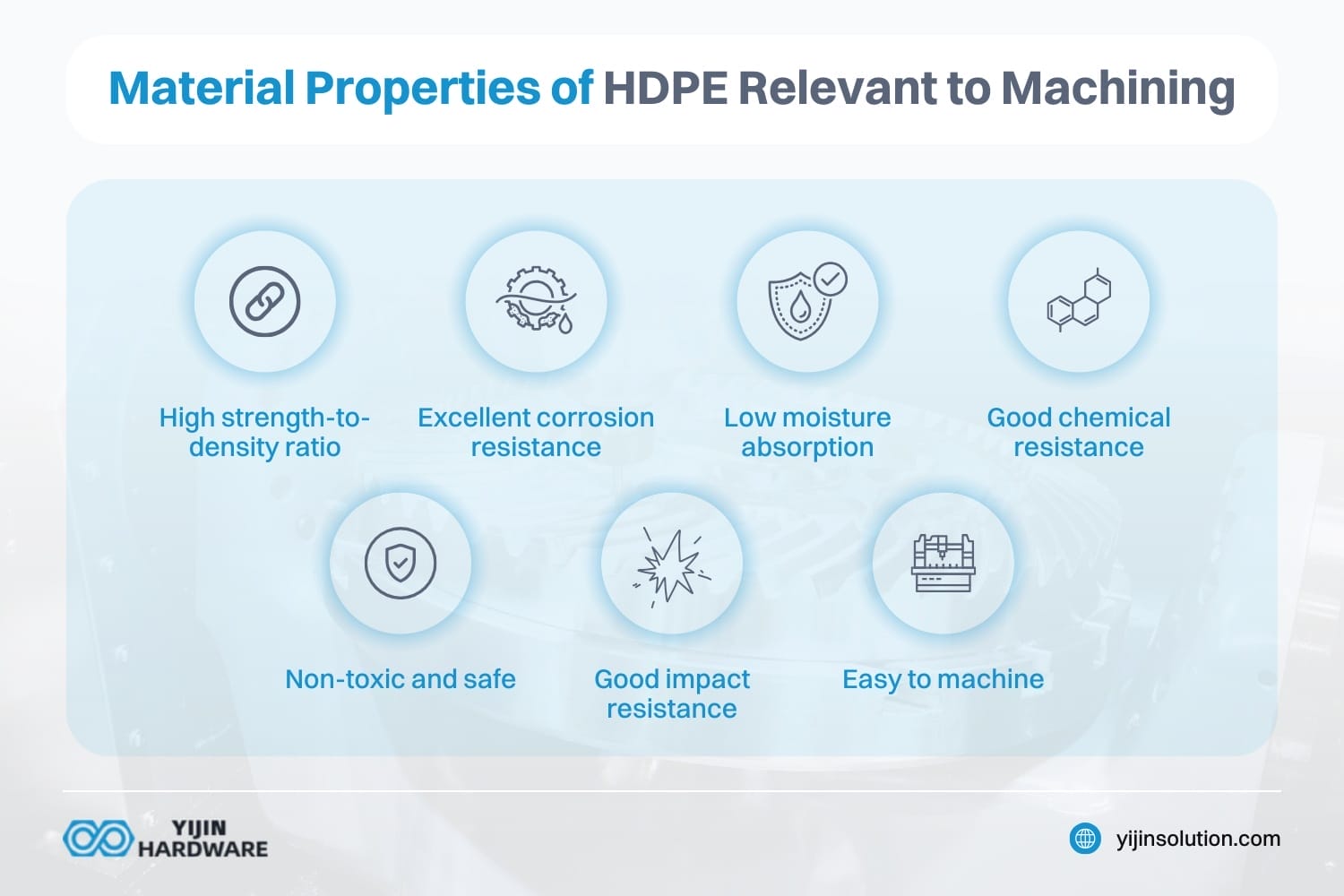 Material Properties of HDPE Relevant to Machining

High strength-to-density ratio

Excellent corrosion resistance

Low moisture absorption

Good chemical resistance

Non-toxic and safe

Good impact resistance

Easy to machine

YIJIN HARDWARE

yijinsolution.com